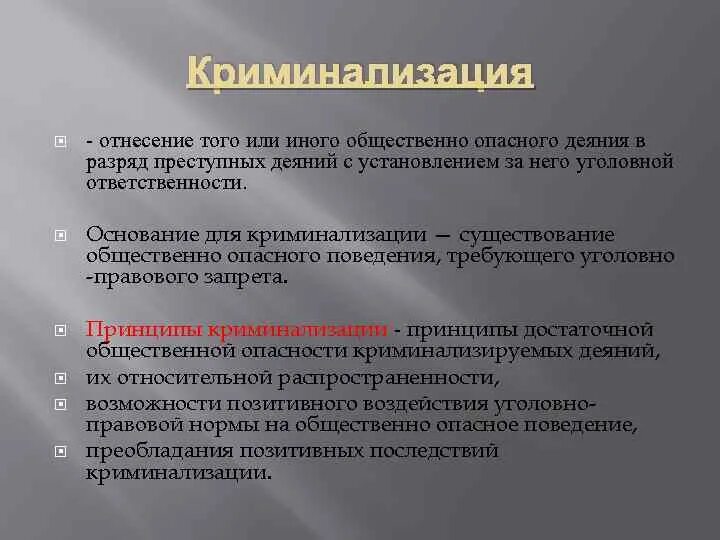 Криминализация

- отнесение того или иного общественно опасного деяния в разряд преступных деяний с установлением за него уголовной ответственности.

Основание для криминализации — существование общественно опасного поведения, требующего уголовно -правового запрета.

Принципы криминализации - принципы достаточной общественной опасности криминализируемых деяний,

их относительной распространенности,

возможности позитивного воздействия уголовно-правовой нормы на общественно опасное поведение,

преобладания позитивных последствий криминализации.